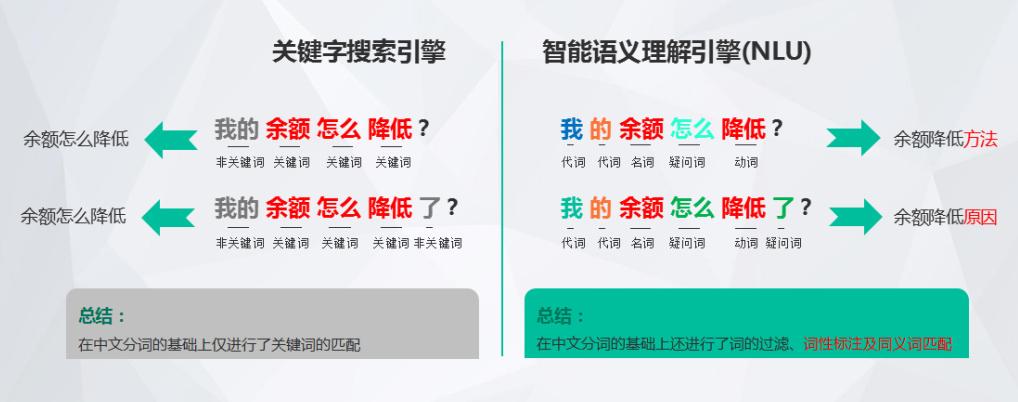 关键字搜索引擎

余额怎么降低

我的 余额 怎么 降低？
非关键词 关键词 关键词 关键词

余额怎么降低

我的 余额 怎么 降低 了？
非关键词 关键词 关键词 关键词 非关键词

总结：
在中文分词的基础上仅进行了关键词的匹配

智能语义理解引擎(NLU)

我 的 余额 怎么 降低？
代词 代词 名词 疑问词 动词

余额降低方法

我 的 余额 怎么 降低 了？
代词 代词 名词 疑问词 动词 疑问词

余额降低原因

总结：
在中文分词的基础上还进行了词的过滤、词性标注及同义词匹配